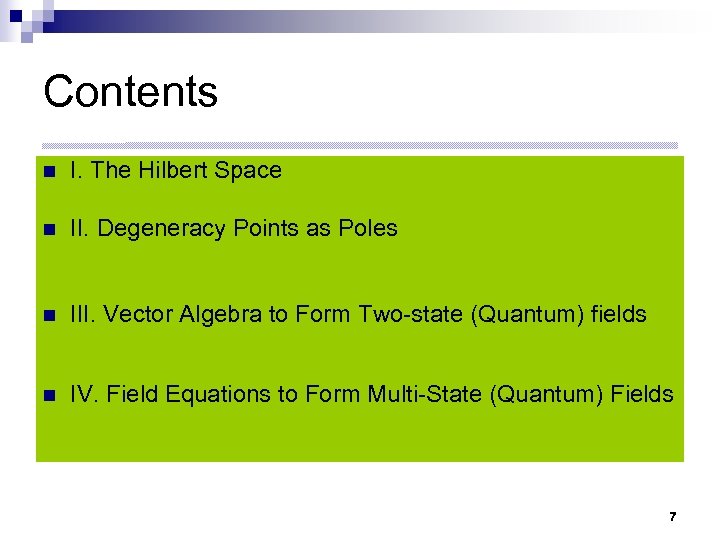 Contents

I. The Hilbert Space

II. Degeneracy Points as Poles

III. Vector Algebra to Form Two-state (Quantum) fields

IV. Field Equations to Form Multi-State (Quantum) Fields

7